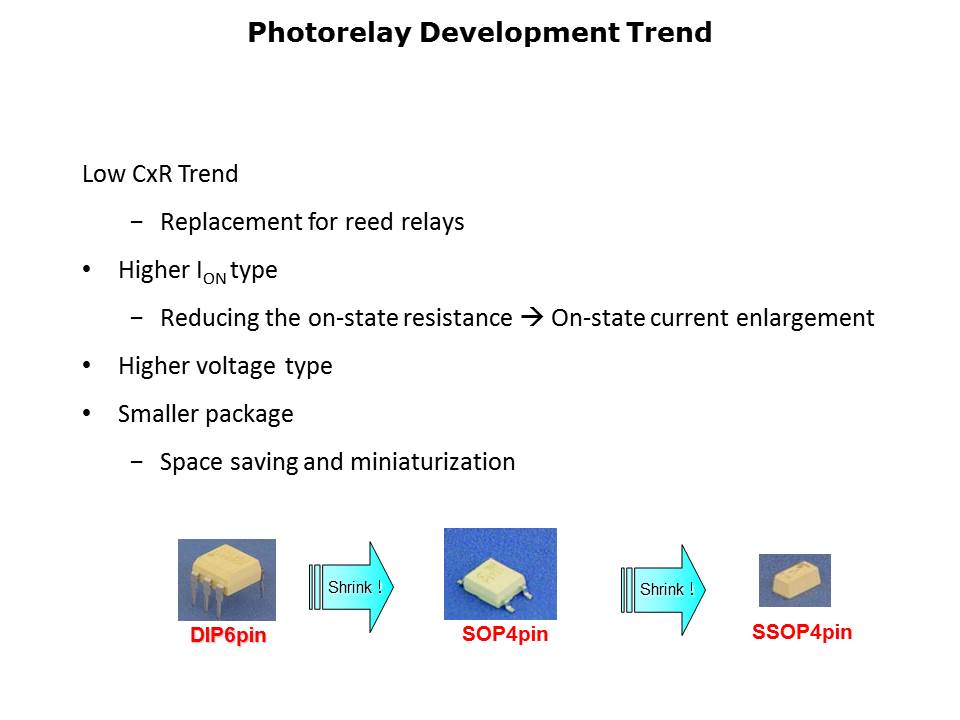 Photorelay Development Trend

Low CxR Trend

− Replacement for reed relays

• Higher $I_{ON}$ type

− Reducing the on-state resistance → On-state current enlargement

• Higher voltage type

• Smaller package

− Space saving and miniaturization

DIP6pin

Shrink !

SOP4pin

Shrink !

SSOP4pin